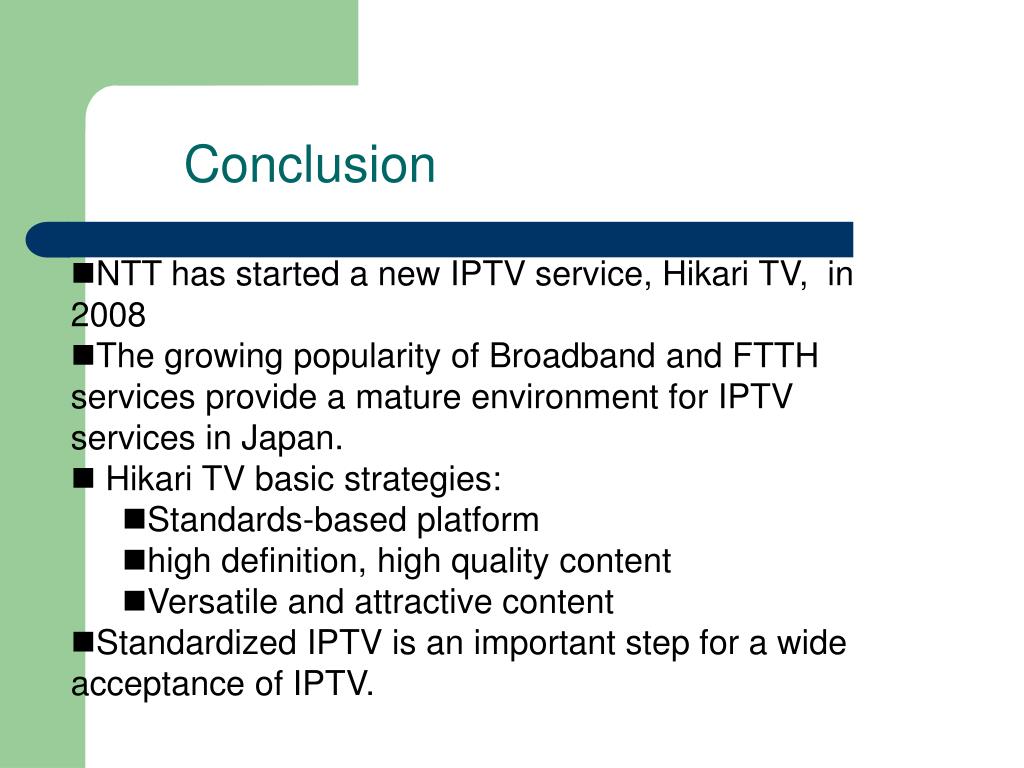 Conclusion

■NTT has started a new IPTV service, Hikari TV, in 2008
■The growing popularity of Broadband and FTTH services provide a mature environment for IPTV services in Japan.
■ Hikari TV basic strategies:
■Standards-based platform
■high definition, high quality content
■Versatile and attractive content
■Standardized IPTV is an important step for a wide acceptance of IPTV.